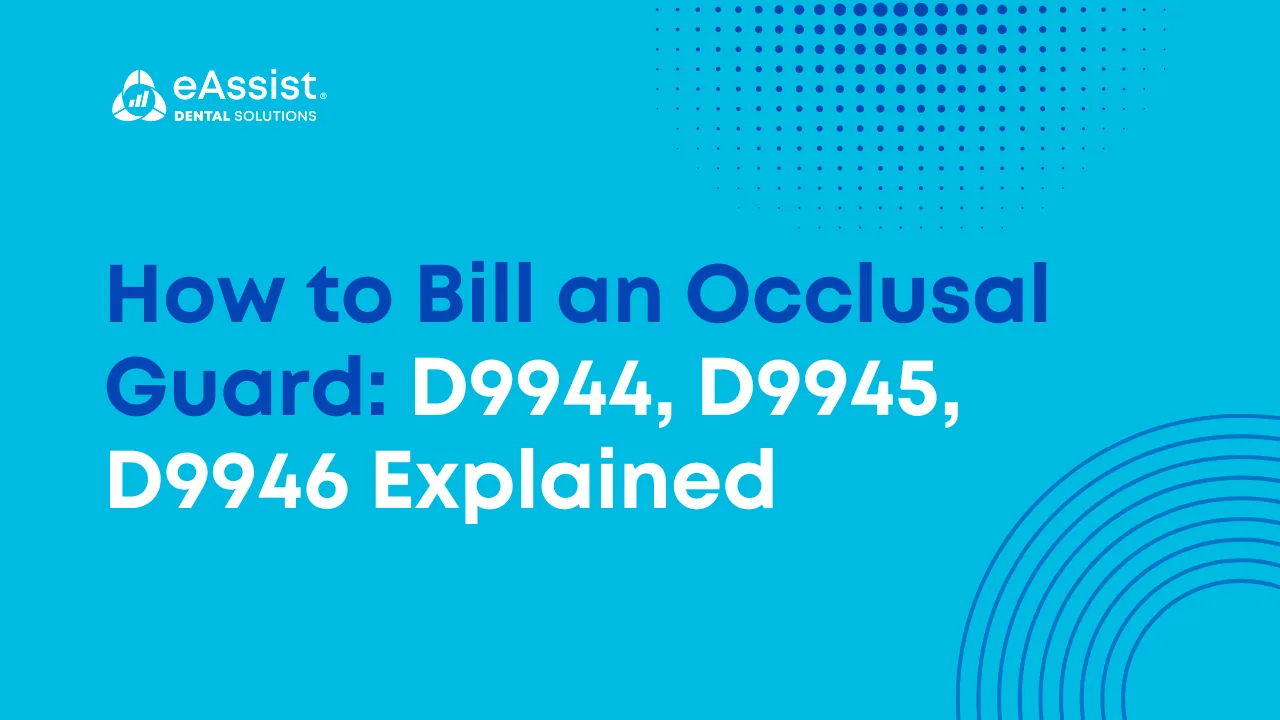 eAssist®
DENTAL SOLUTIONS

How to Bill an Occlusal Guard: D9944, D9945, D9946 Explained